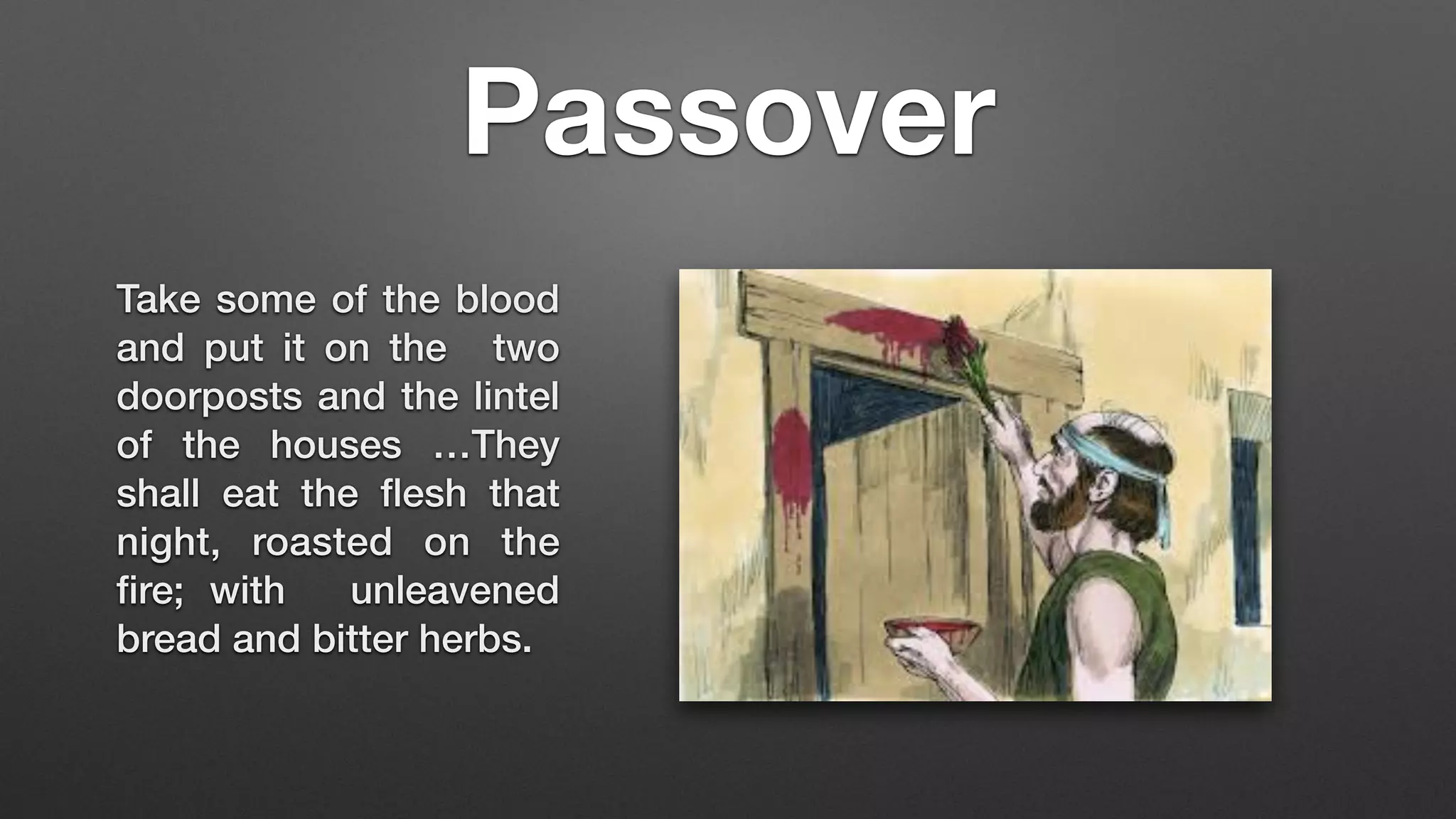 Passover

Take some of the blood and put it on the two doorposts and the lintel of the houses ...They shall eat the flesh that night, roasted on the fire; with unleavened bread and bitter herbs.